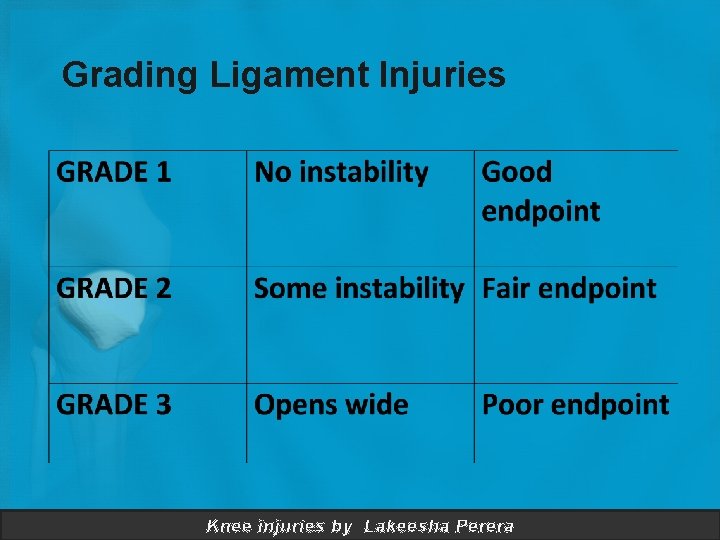 Grading Ligament Injuries

| GRADE 1 | No instability | Good endpoint |
|---|---|---|
| GRADE 2 | Some instability | Fair endpoint |
| GRADE 3 | Opens wide | Poor endpoint |

Knee injuries by Lakeesha Perera